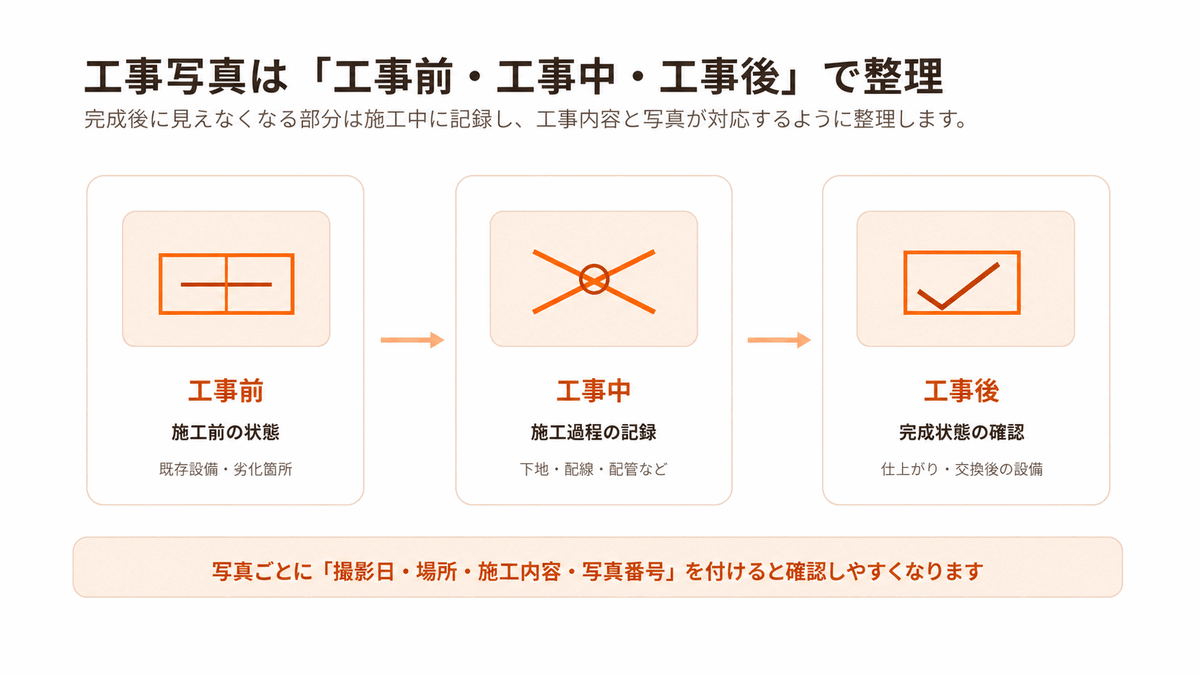 工事写真は「工事前・工事中・工事後」で整理

完成後に見えなくなる部分は施工中に記録し、工事内容と写真が対応するように整理します。

工事前

施工前の状態

既存設備・劣化箇所

工事中

施工過程の記録

下地・配線・配管など

工事後

完成状態の確認

仕上がり・交換後の設備

写真ごとに「撮影日・場所・施工内容・写真番号」を付けると確認しやすくなります